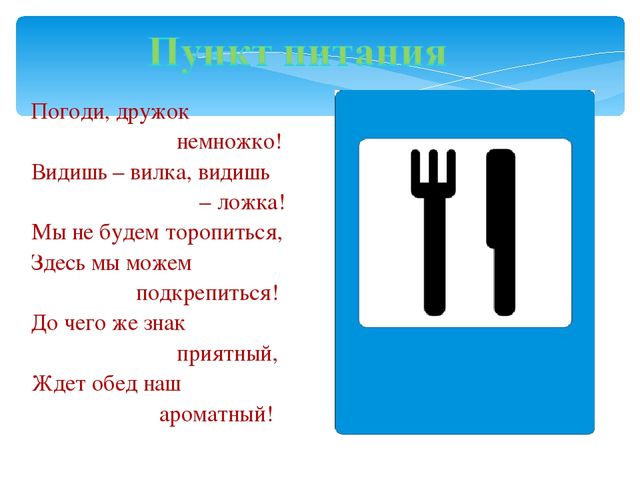 Пункт питания

Погоди, дружок немножко!
Видишь – вилка, видишь – ложка!
Мы не будем торопиться,
Здесь мы можем подкрепиться!
До чего же знак приятный,
Ждет обед наш ароматный!